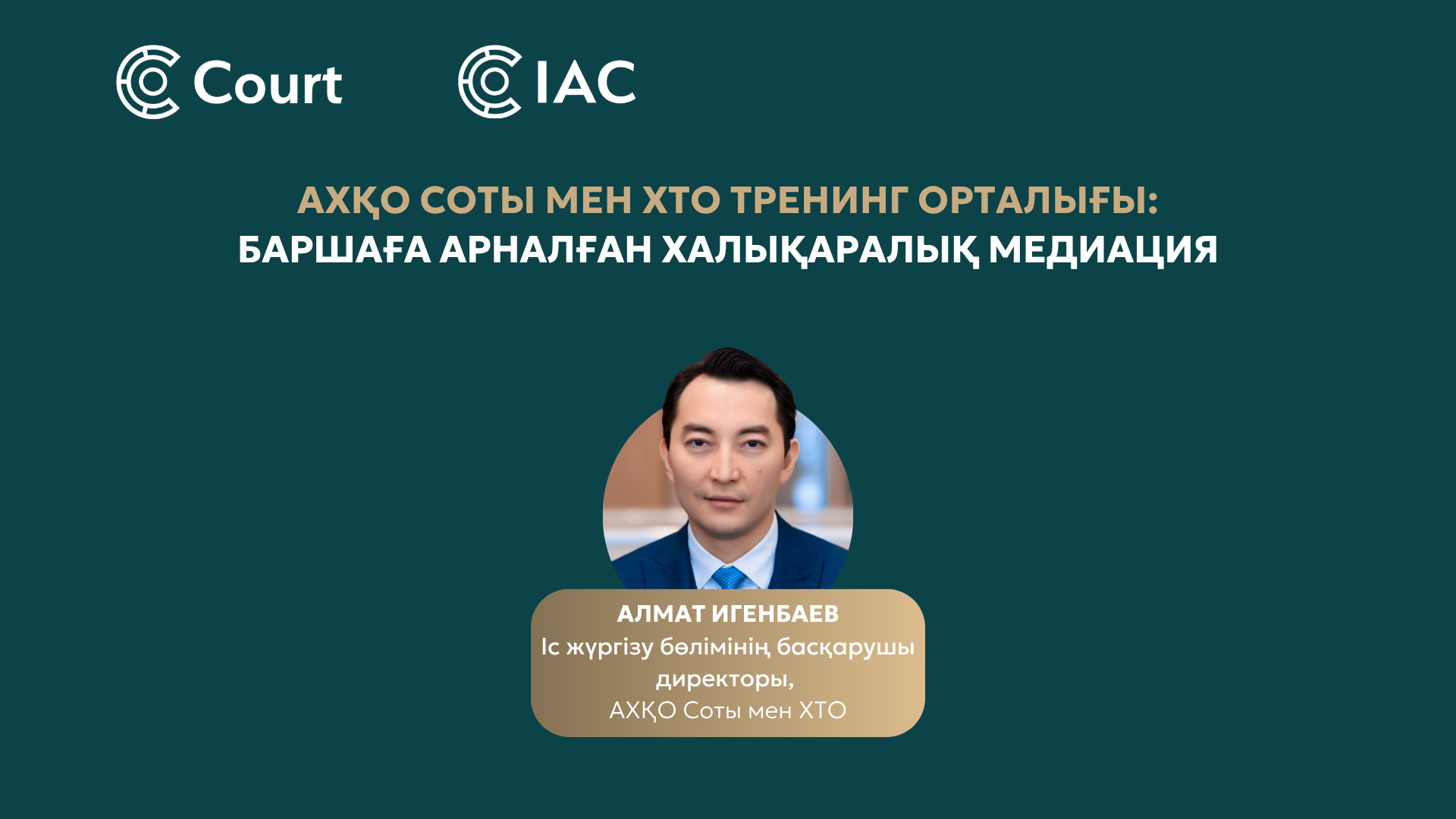 Court

IAC

АХҚО СОТЫ МЕН ХТО ТРЕНИНГ ОРТАЛЫҒЫ:
БАРШАҒА АРНАЛҒАН ХАЛЫҚАРАЛЫҚ МЕДИАЦИЯ

АЛМАТ ИГЕНБАЕВ
Іс жүргізу бөлімінің басқарушы директоры,
АХҚО Соты мен ХТО